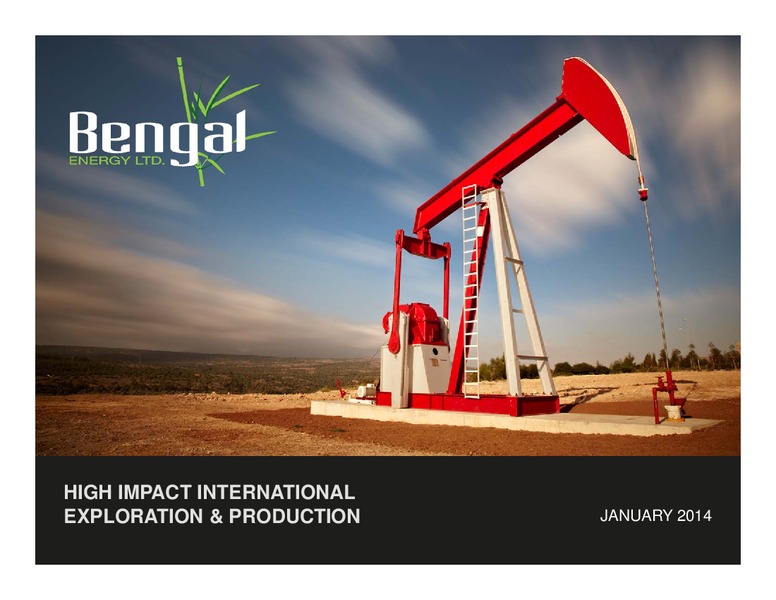 Bengal
ENERGY LTD.

HIGH IMPACT INTERNATIONAL
EXPLORATION & PRODUCTION

JANUARY 2014